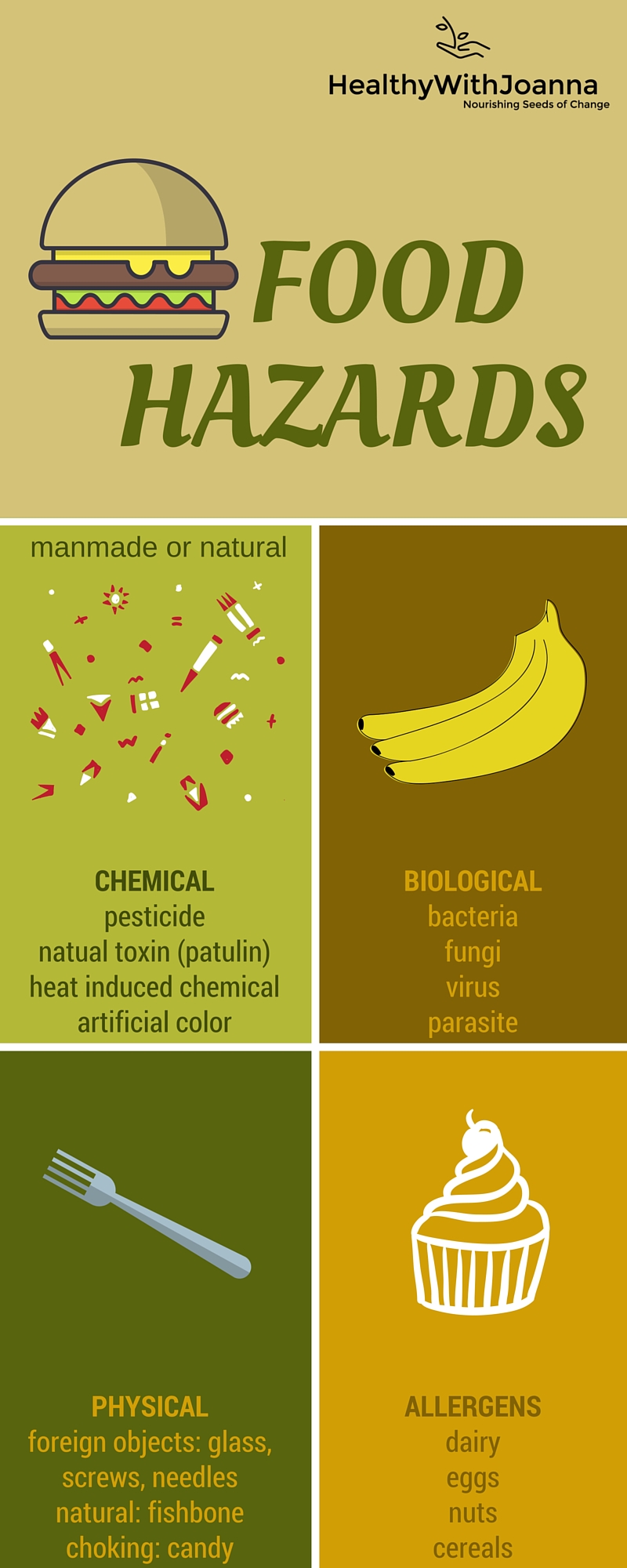 HealthyWithJoanna
Nourishing Seeds of Change

FOOD HAZARDS

manmade or natural

CHEMICAL
pesticide
natual toxin (patulin)
heat induced chemical
artificial color

BIOLOGICAL
bacteria
fungi
virus
parasite

PHYSICAL
foreign objects: glass, screws, needles
natural: fishbone
choking: candy

ALLERGENS
dairy
eggs
nuts
cereals